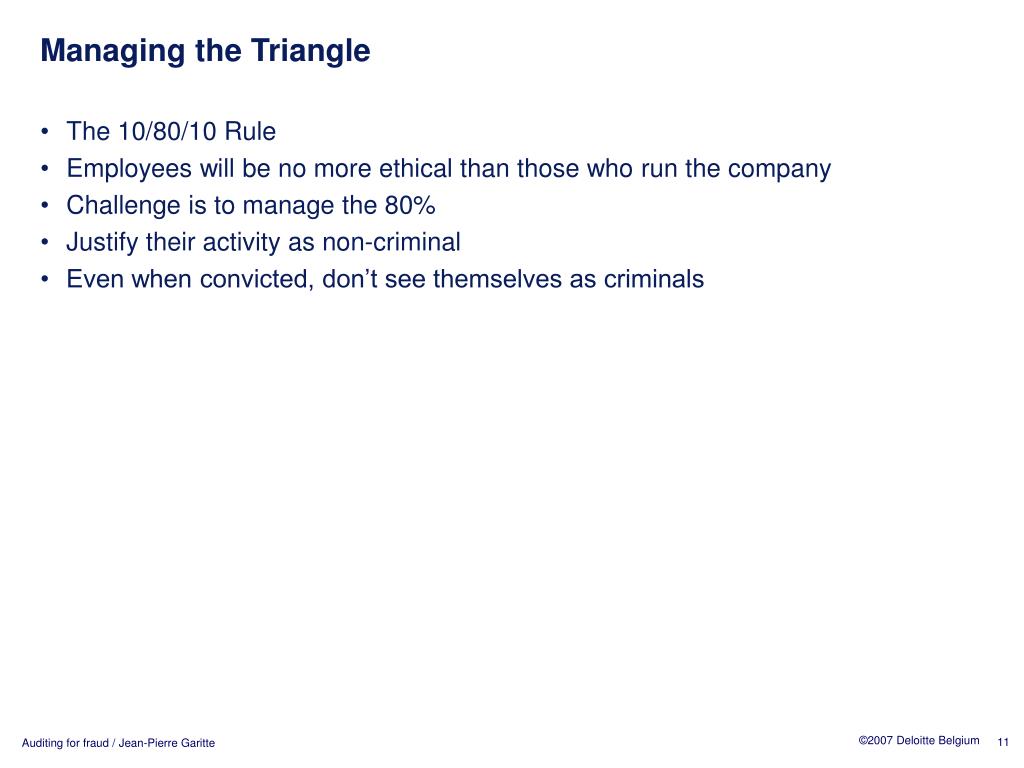 Managing the Triangle

• The 10/80/10 Rule
• Employees will be no more ethical than those who run the company
• Challenge is to manage the 80%
• Justify their activity as non-criminal
• Even when convicted, don’t see themselves as criminals

Auditing for fraud / Jean-Pierre Garitte

©2007 Deloitte Belgium 11